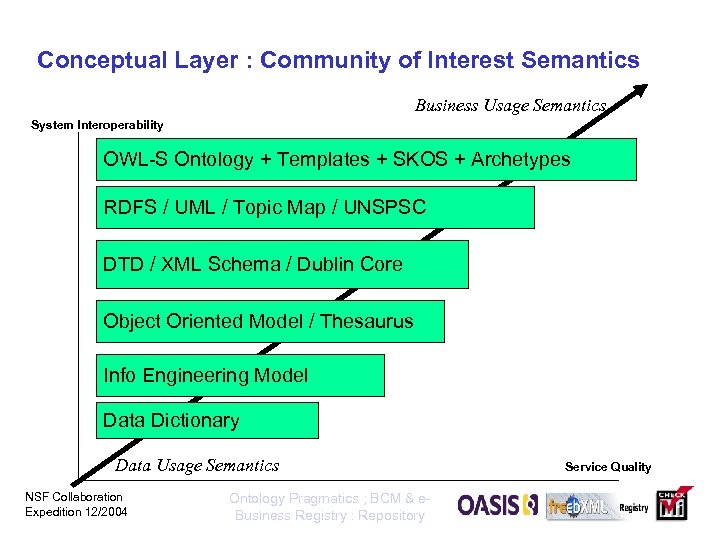 Conceptual Layer : Community of Interest Semantics

Business Usage Semantics

System Interoperability

OWL-S Ontology + Templates + SKOS + Archetypes

RDFS / UML / Topic Map / UNSPSC

DTD / XML Schema / Dublin Core

Object Oriented Model / Thesaurus

Info Engineering Model

Data Dictionary

Data Usage Semantics

Service Quality

NSF Collaboration
Expedition 12/2004

Ontology Pragmatics ; BCM & e-Business Registry : Repository

OASIS

freebXML Registry

CHECK Mi